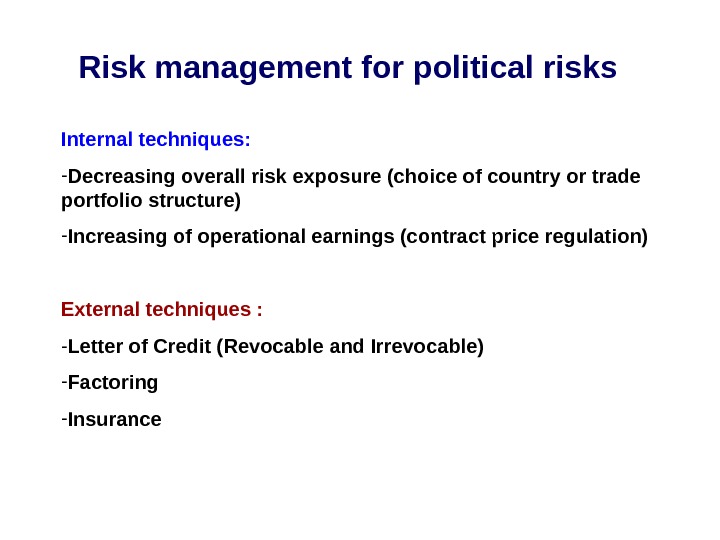 Risk management for political risks

Internal techniques:

-Decreasing overall risk exposure (choice of country or trade portfolio structure)

-Increasing of operational earnings (contract price regulation)

External techniques :

-Letter of Credit (Revocable and Irrevocable)

-Factoring

-Insurance